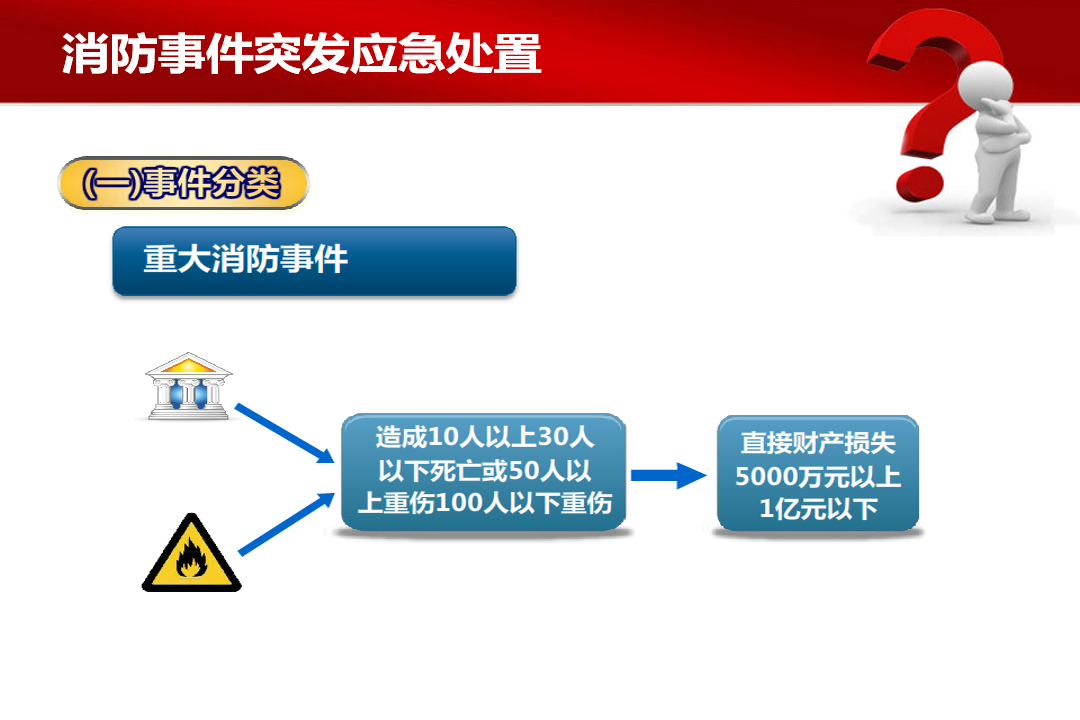 消防事件突发应急处置

(一)事件分类

重大消防事件

造成10人以上30人以下死亡或50人以上重伤100人以下重伤

直接财产损失5000万元以上1亿元以下